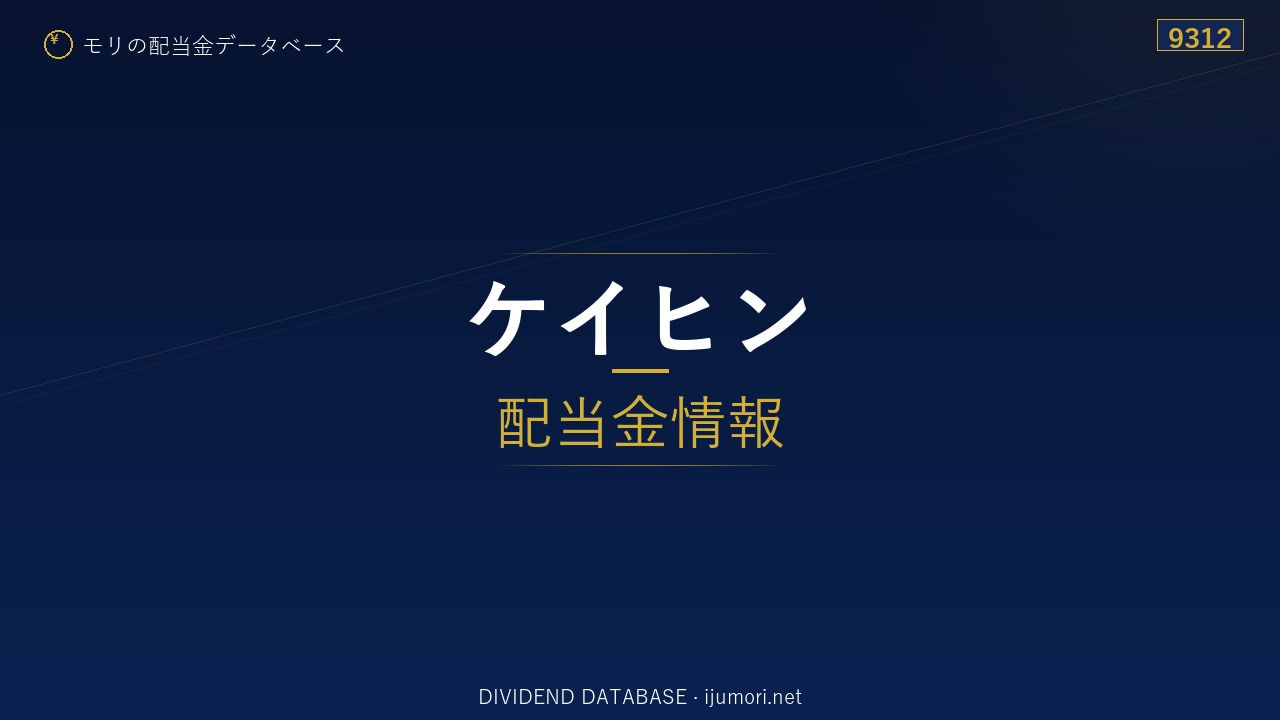 ¥ モリの配当金データベース

9312

ケイヒン

配当金情報

DIVIDEND DATABASE · ijumori.net